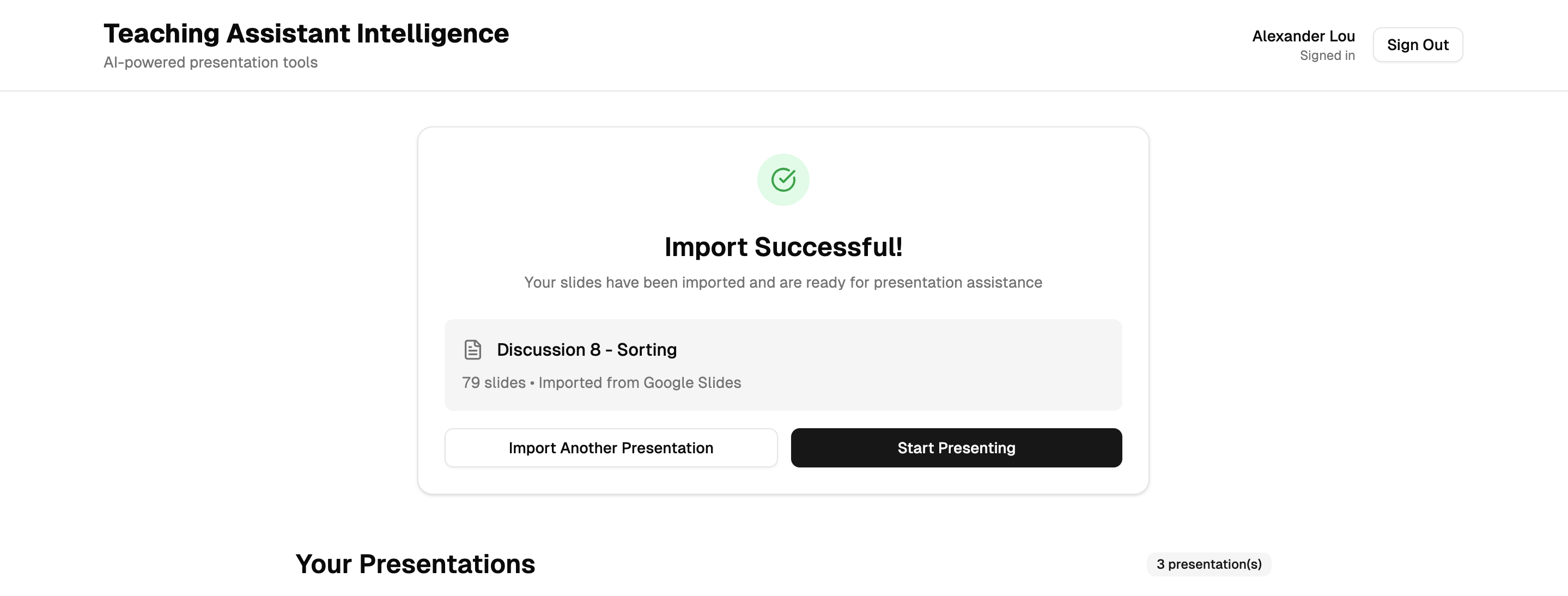 Teaching Assistant Intelligence
AI-powered presentation tools

Alexander Lou
Signed in

Sign Out

Import Successful!

Your slides have been imported and are ready for presentation assistance

Discussion 8 - Sorting

79 slides • Imported from Google Slides

Import Another Presentation

Start Presenting

Your Presentations

3 presentation(s)